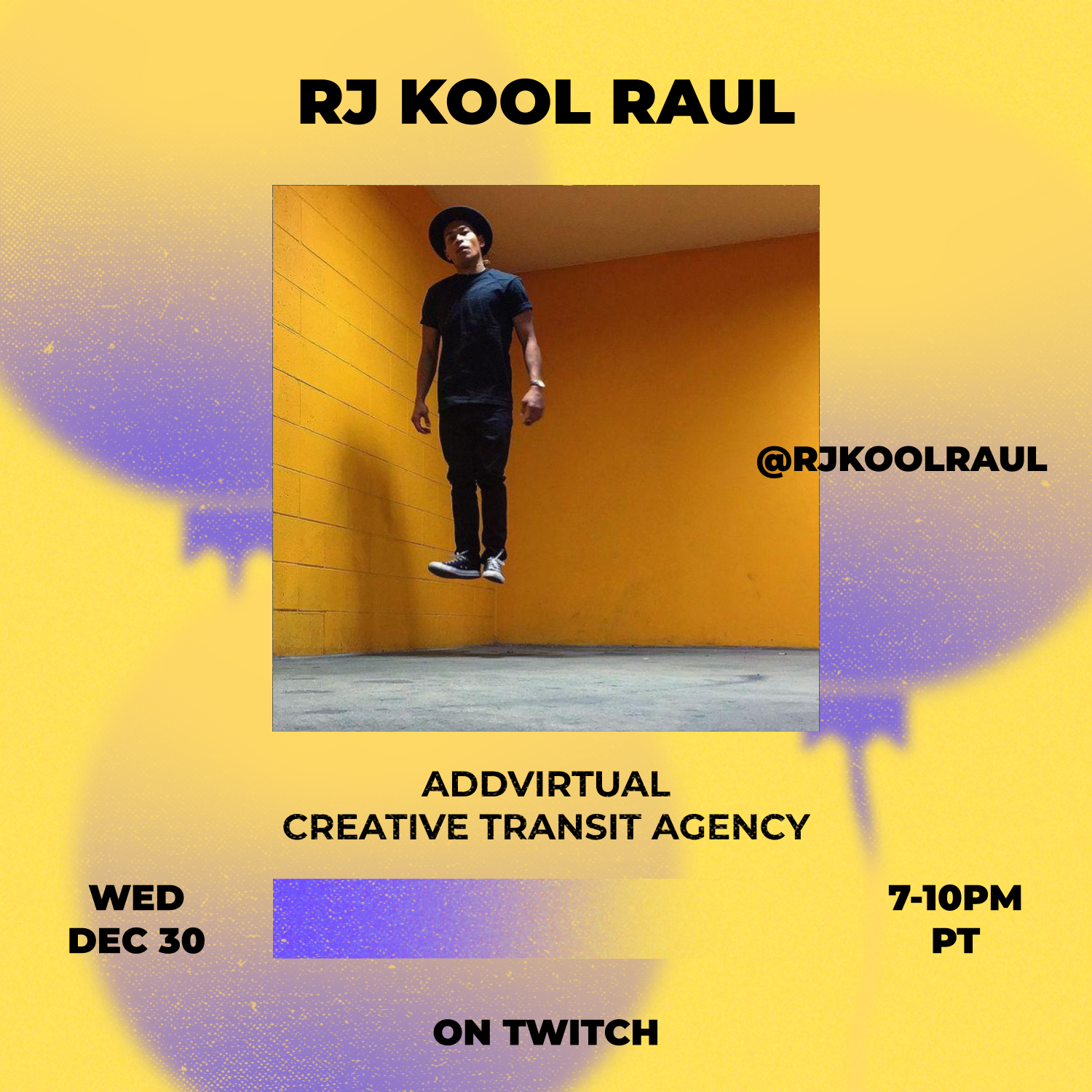 RJ KOOL RAUL

@RJKOOLRAUL

ADDVIRTUAL
CREATIVE TRANSIT AGENCY

WED
DEC 30

7-10PM
PT

ON TWITCH